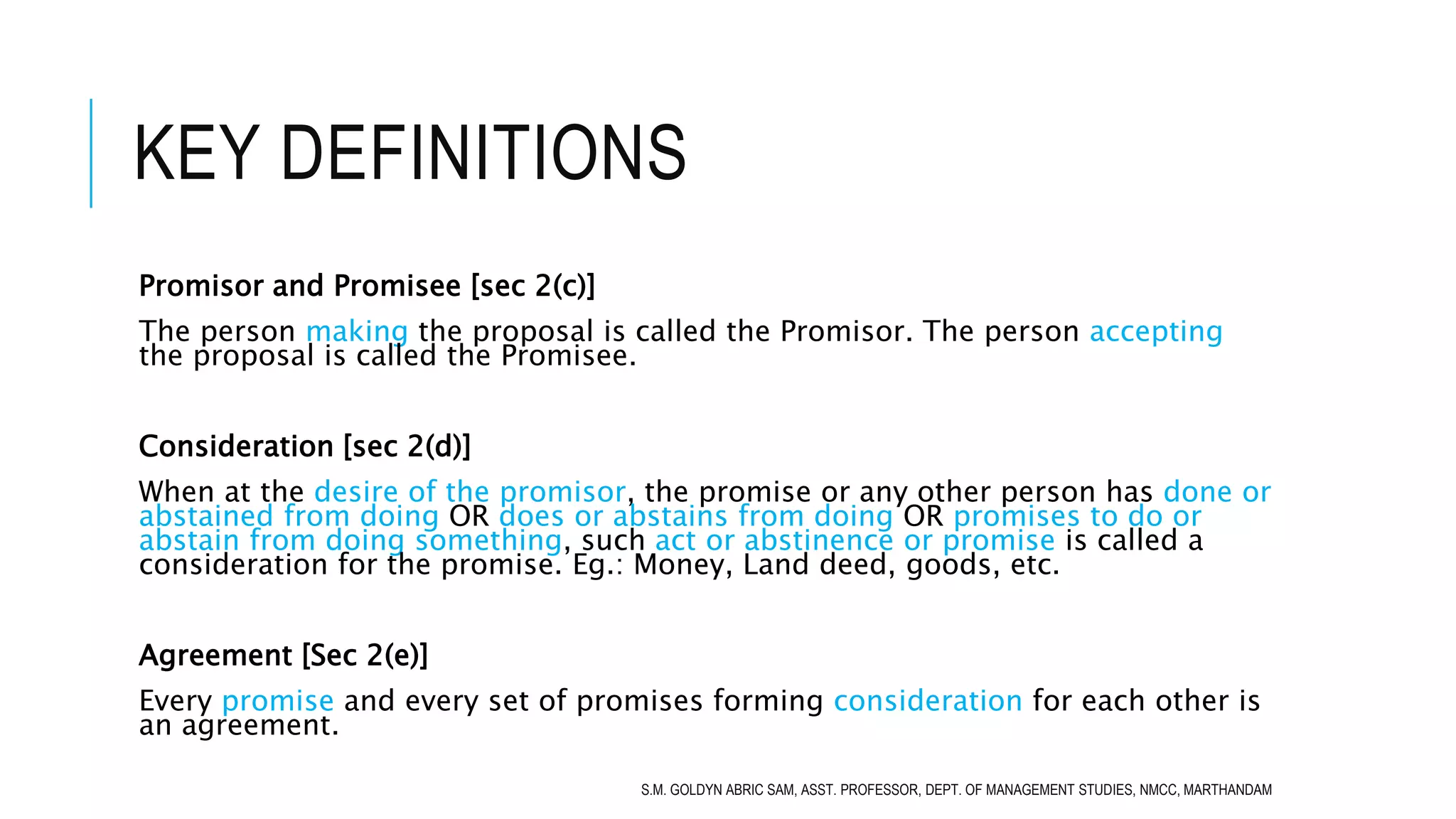 KEY DEFINITIONS

Promisor and Promisee [sec 2(c)]

The person making the proposal is called the Promisor. The person accepting the proposal is called the Promisee.

Consideration [sec 2(d)]

When at the desire of the promisor, the promise or any other person has done or abstained from doing OR does or abstains from doing OR promises to do or abstain from doing something, such act or abstinence or promise is called a consideration for the promise. Eg.: Money, Land deed, goods, etc.

Agreement [Sec 2(e)]

Every promise and every set of promises forming consideration for each other is an agreement.

S.M. GOLDYN ABRIC SAM, ASST. PROFESSOR, DEPT. OF MANAGEMENT STUDIES, NMCC, MARTHANDAM